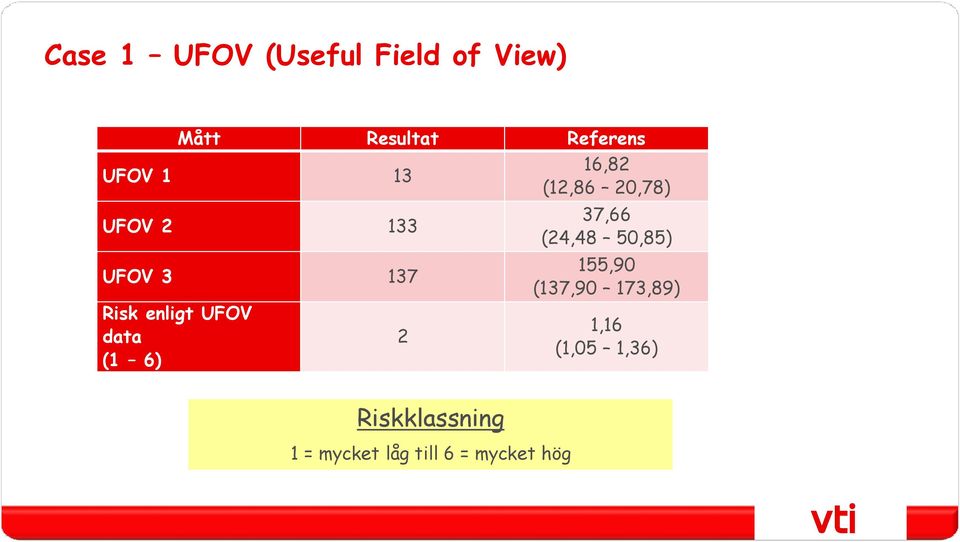 Case 1 – UFOV (Useful Field of View)

| Mått | Resultat | Referens |
|---|---|---|
| UFOV 1 | 13 | 16,82 (12,86 – 20,78) |
| UFOV 2 | 133 | 37,66 (24,48 – 50,85) |
| UFOV 3 | 137 | 155,90 (137,90 – 173,89) |
| Risk enligt UFOV data (1 – 6) | 2 | 1,16 (1,05 – 1,36) |

Riskklassning

1 = mycket låg till 6 = mycket hög

vti